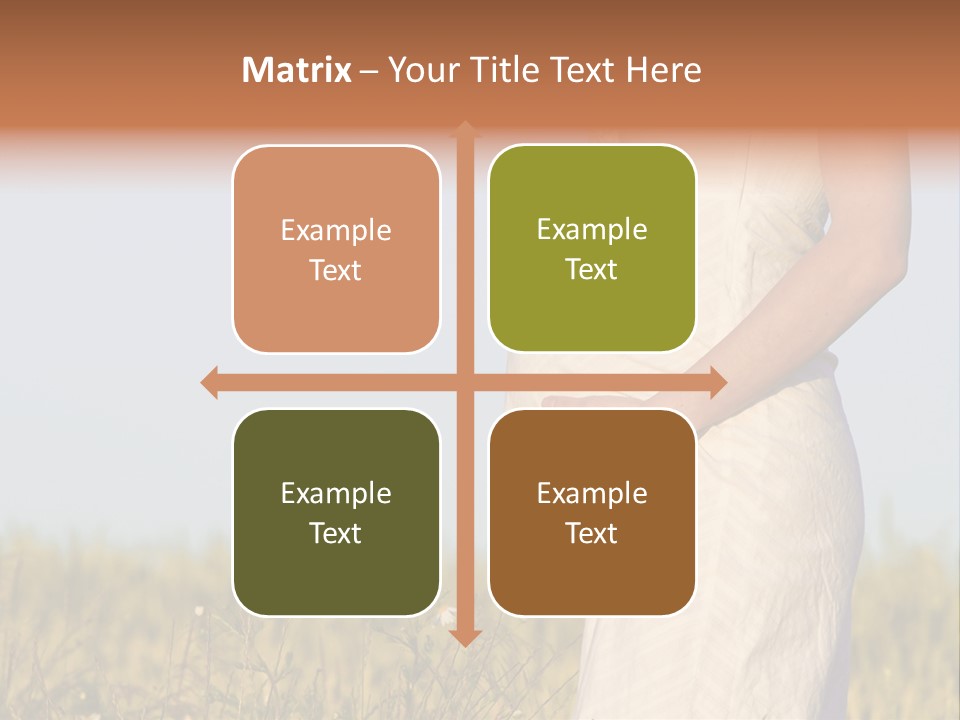 Matrix – Your Title Text Here

Example Text

Example Text

Example Text

Example Text